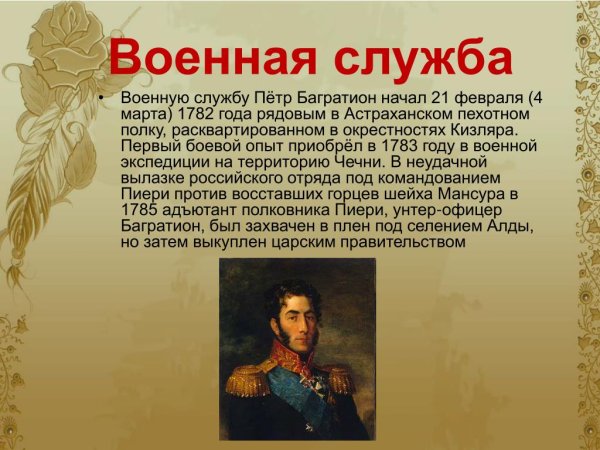 Военная служба

• Военную службу Пётр Багратион начал 21 февраля (4 марта) 1782 года рядовым в Астраханском пехотном полку, расквартированном в окрестностях Кизляра. Первый боевой опыт приобрёл в 1783 году в военной экспедиции на территорию Чечни. В неудачной вылазке российского отряда под командованием Пиери против восставших горцев шейха Мансура в 1785 адъютант полковника Пиери, унтер-офицер Багратион, был захвачен в плен под селением Алды, но затем выкуплен царским правительством